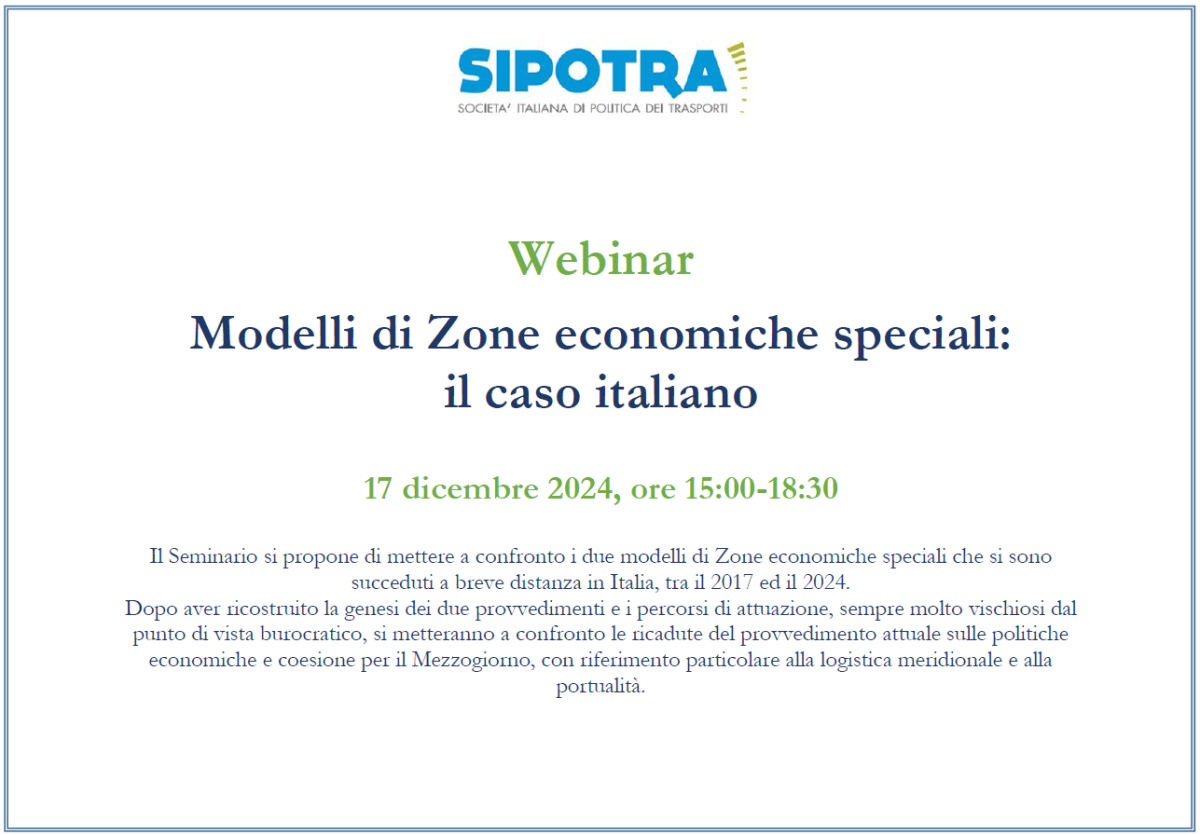 SIPOTRA
SOCIETA' ITALIANA DI POLITICA DEI TRASPORTI

Webinar

Modelli di Zone economiche speciali: il caso italiano

17 dicembre 2024, ore 15:00-18:30

Il Seminario si propone di mettere a confronto i due modelli di Zone economiche speciali che si sono succeduti a breve distanza in Italia, tra il 2017 ed il 2024.
Dopo aver ricostruito la genesi dei due provvedimenti e i percorsi di attuazione, sempre molto vischiosi dal punto di vista burocratico, si metteranno a confronto le ricadute del provvedimento attuale sulle politiche economiche e coesione per il Mezzogiorno, con riferimento particolare alla logistica meridionale e alla portualità.